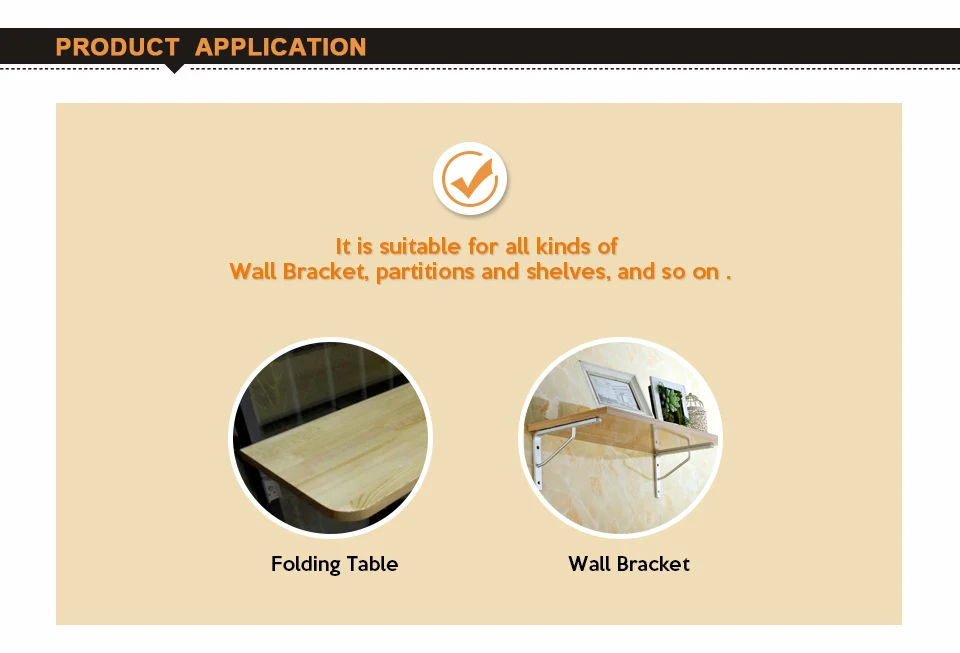 PRODUCT APPLICATION

It is suitable for all kinds of
Wall Bracket, partitions and shelves, and so on .

Folding Table

Wall Bracket